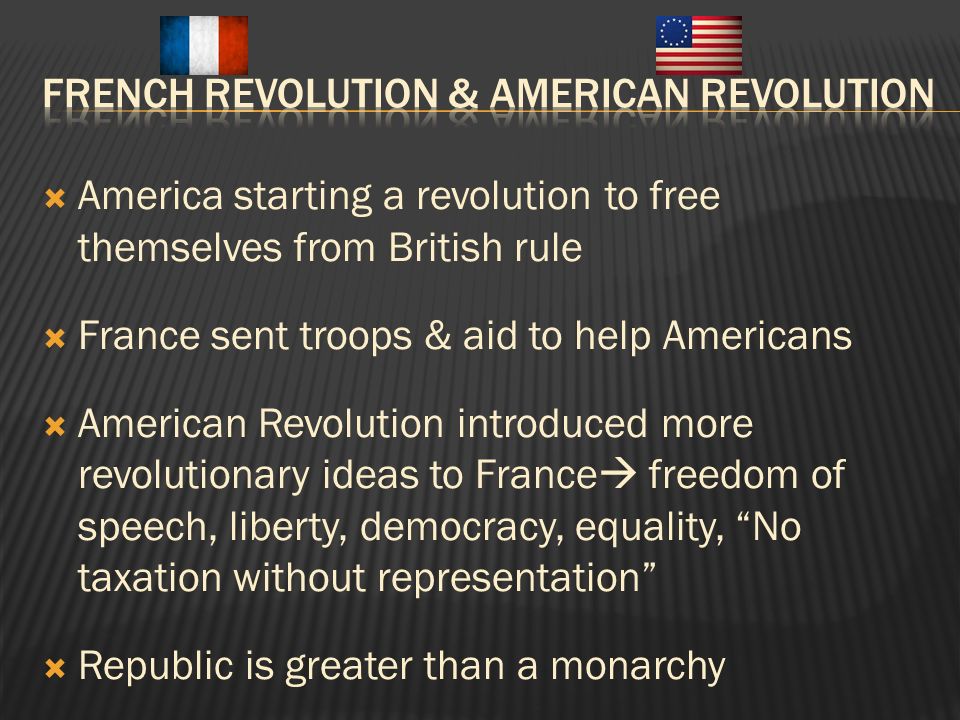 FRENCH REVOLUTION & AMERICAN REVOLUTION

America starting a revolution to free themselves from British rule

France sent troops & aid to help Americans

American Revolution introduced more revolutionary ideas to France→ freedom of speech, liberty, democracy, equality, “No taxation without representation”

Republic is greater than a monarchy